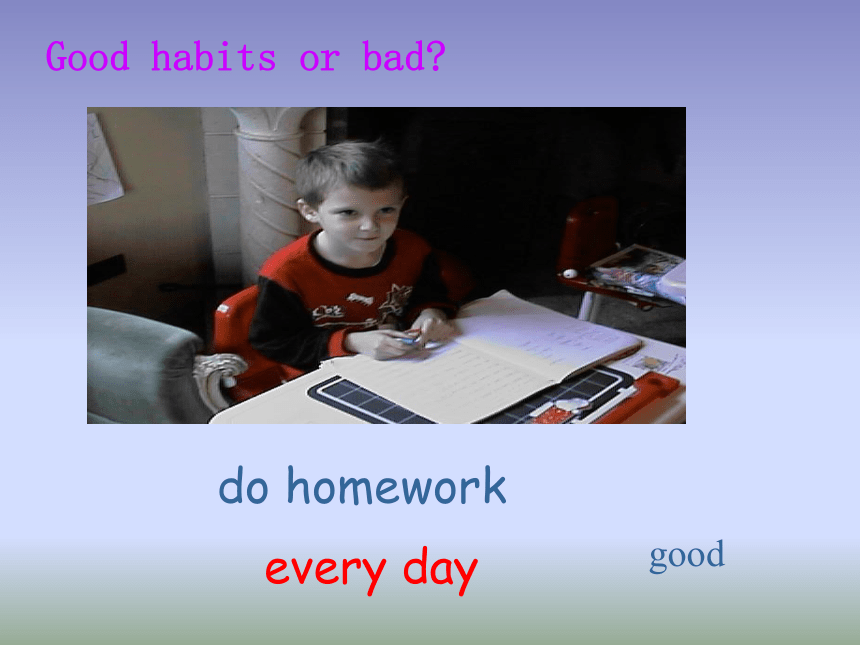 Good habits or bad?

do homework

every day

good